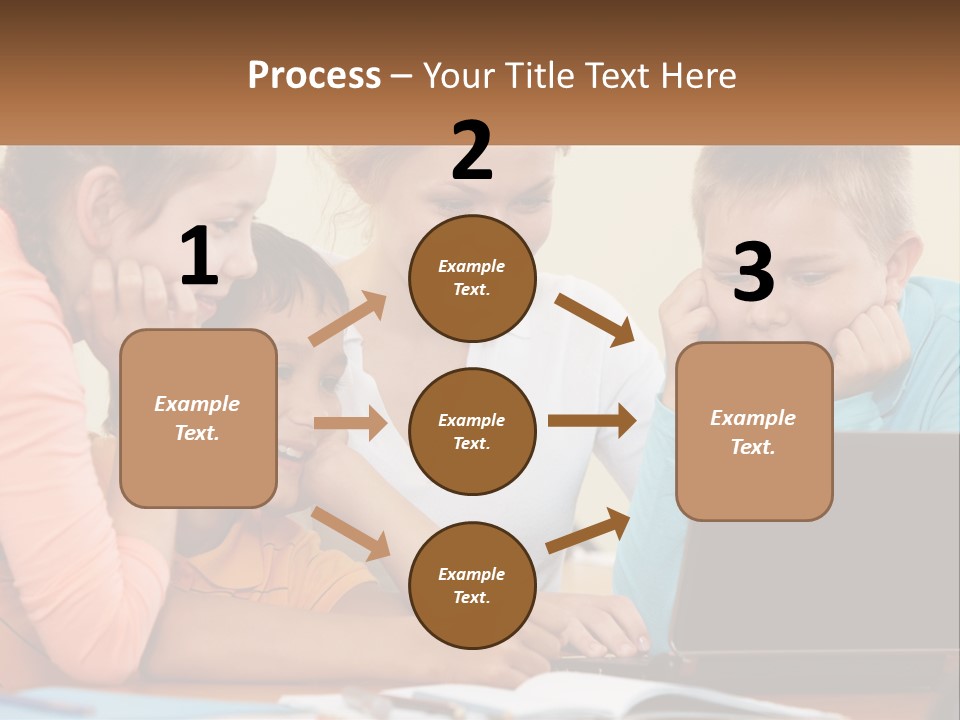 Process – Your Title Text Here

1

Example Text.

2

Example Text.

Example Text.

Example Text.

3

Example Text.